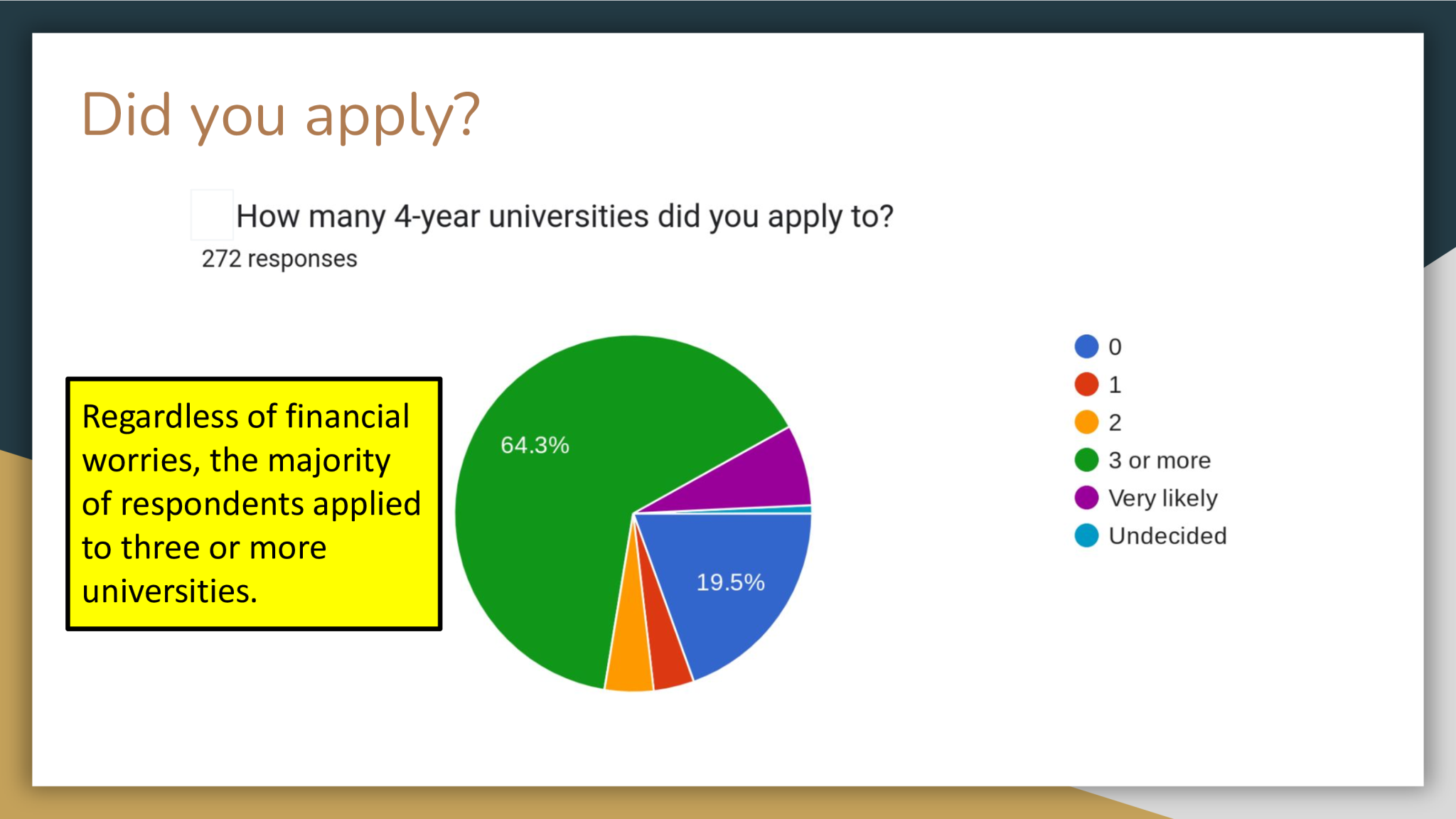 Did you apply?

How many 4-year universities did you apply to?
272 responses

Regardless of financial worries, the majority of respondents applied to three or more universities.

64.3%

19.5%

0
1
2
3 or more
Very likely
Undecided